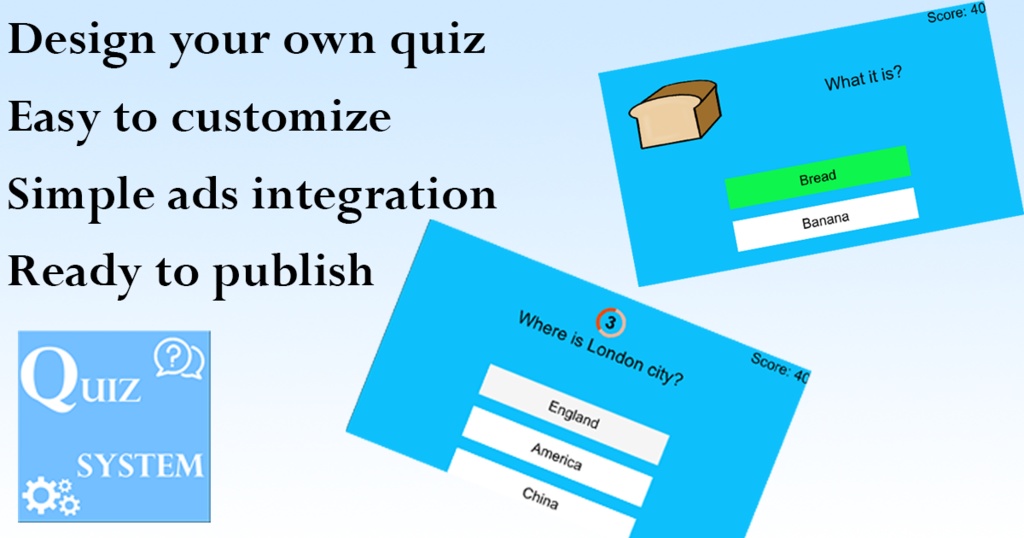 Design your own quiz
Easy to customize
Simple ads integration
Ready to publish

Quiz
SYSTEM

Score: 40
What it is?
Bread
Banana

3
Where is London city?
Score: 40
England
America
China